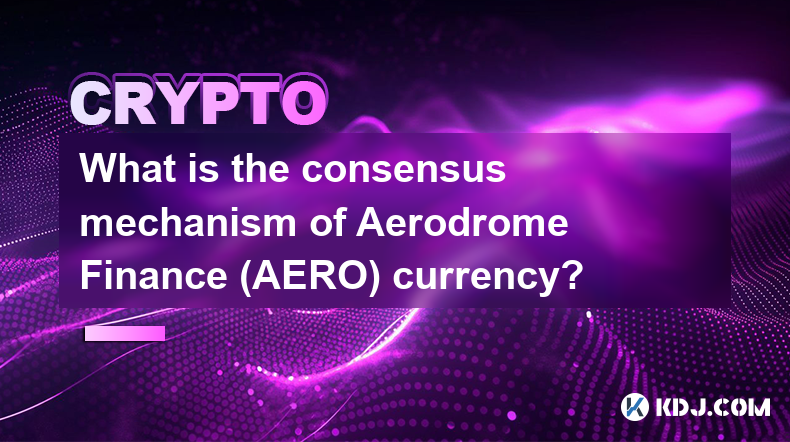 CRYPTO

What is the consensus mechanism of Aerodrome Finance (AERO) currency?

KDJ.COM